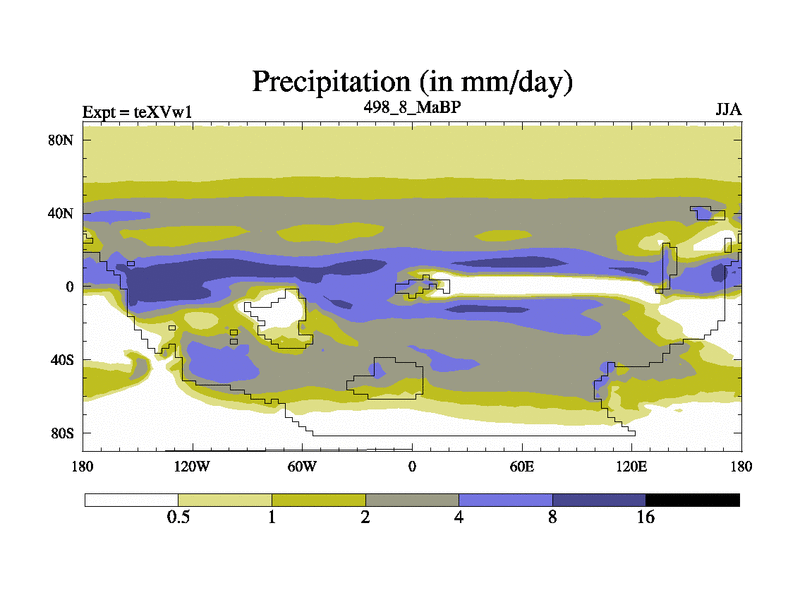 Precipitation (in mm/day)

Expt = teXVw1

498_8_MaBP

JJA

80N
40N
0
40S
80S

180
120W
60W
0
60E
120E
180

0.5
1
2
4
8
16